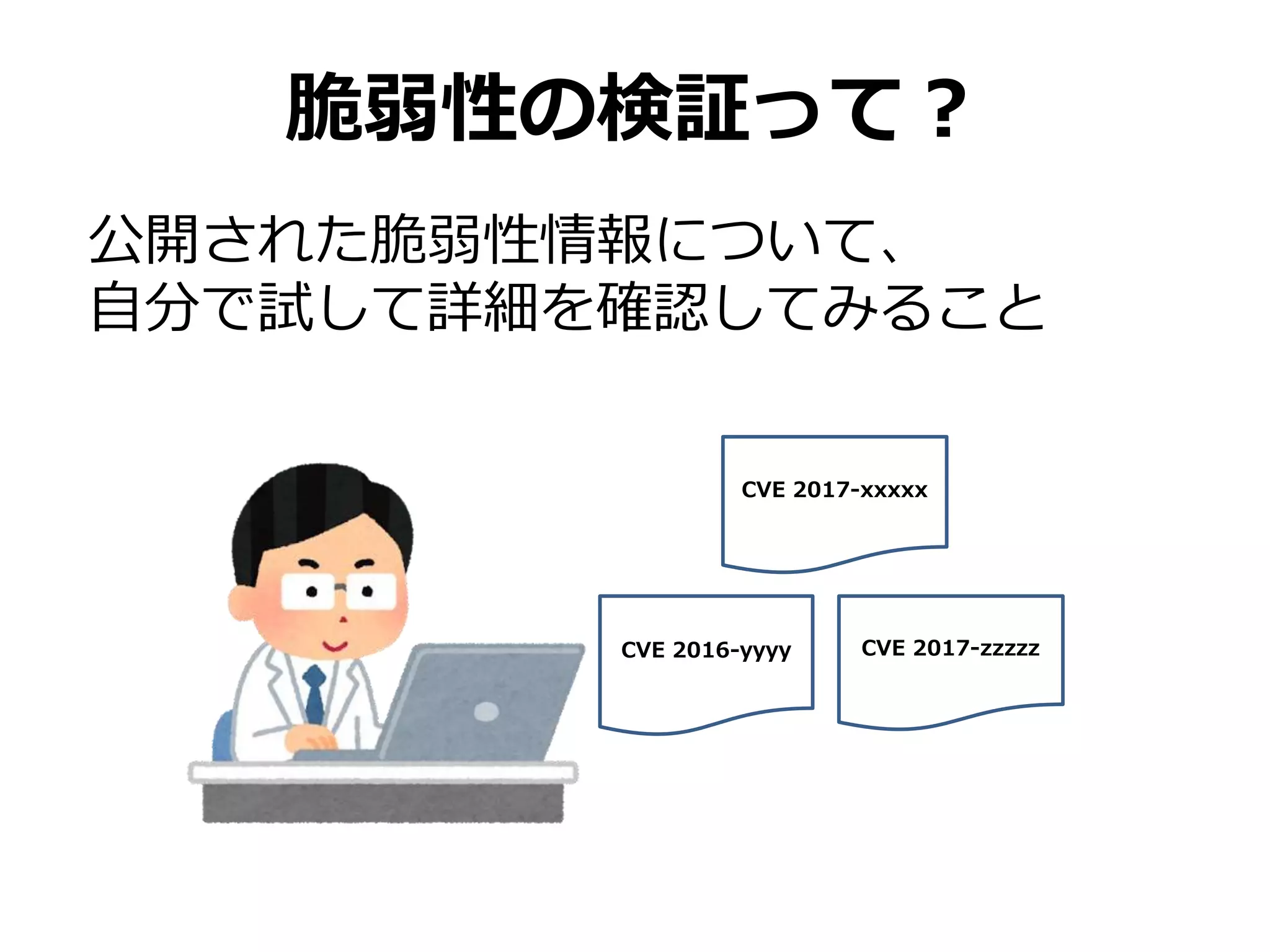 脆弱性の検証って？

公開された脆弱性情報について、
自分で試して詳細を確認してみること

CVE 2017-xxxxx

CVE 2016-yyyy

CVE 2017-zzzzz